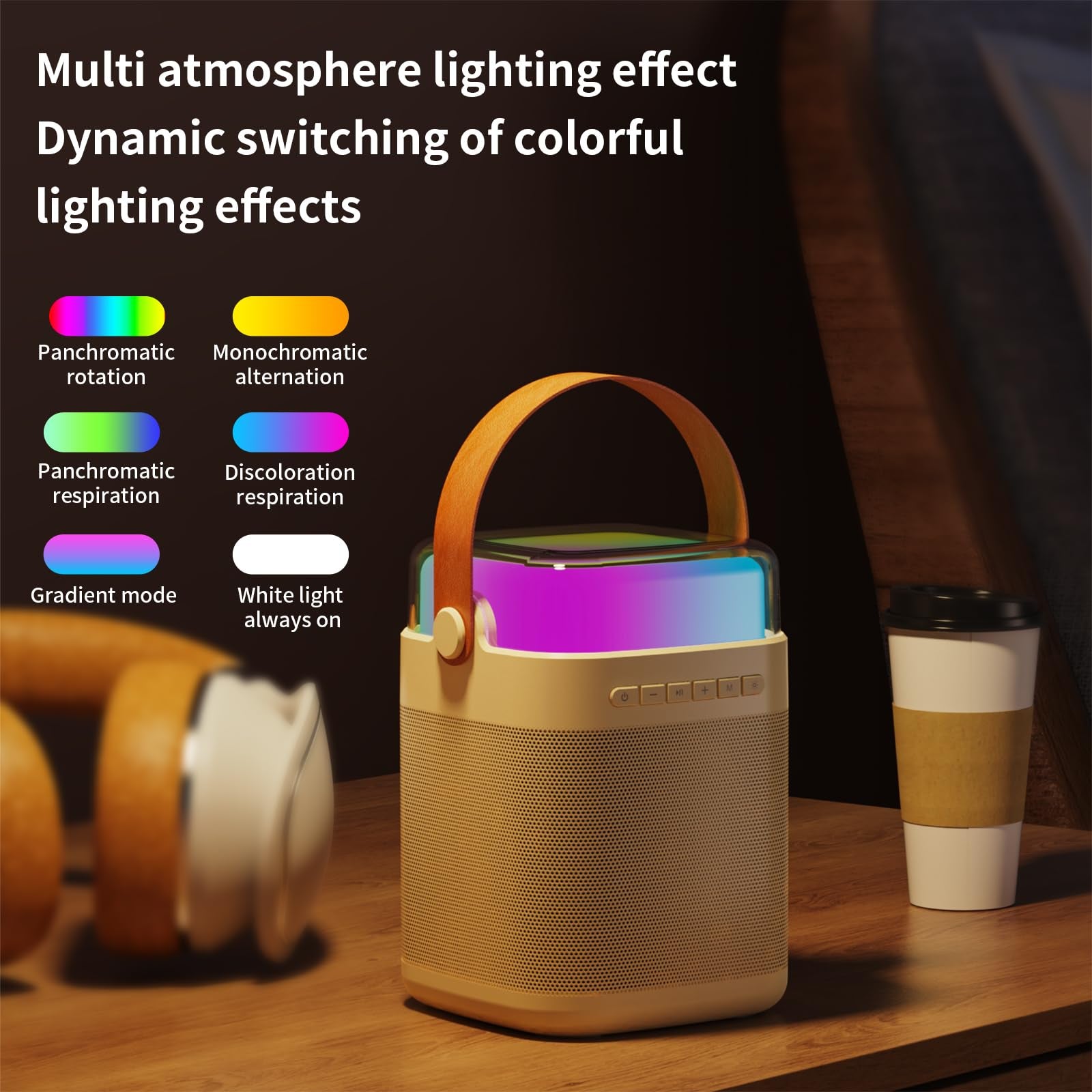 Multi atmosphere lighting effect
Dynamic switching of colorful lighting effects

Panchromatic rotation

Monochromatic alternation

Panchromatic respiration

Discoloration respiration

Gradient mode

White light always on

M